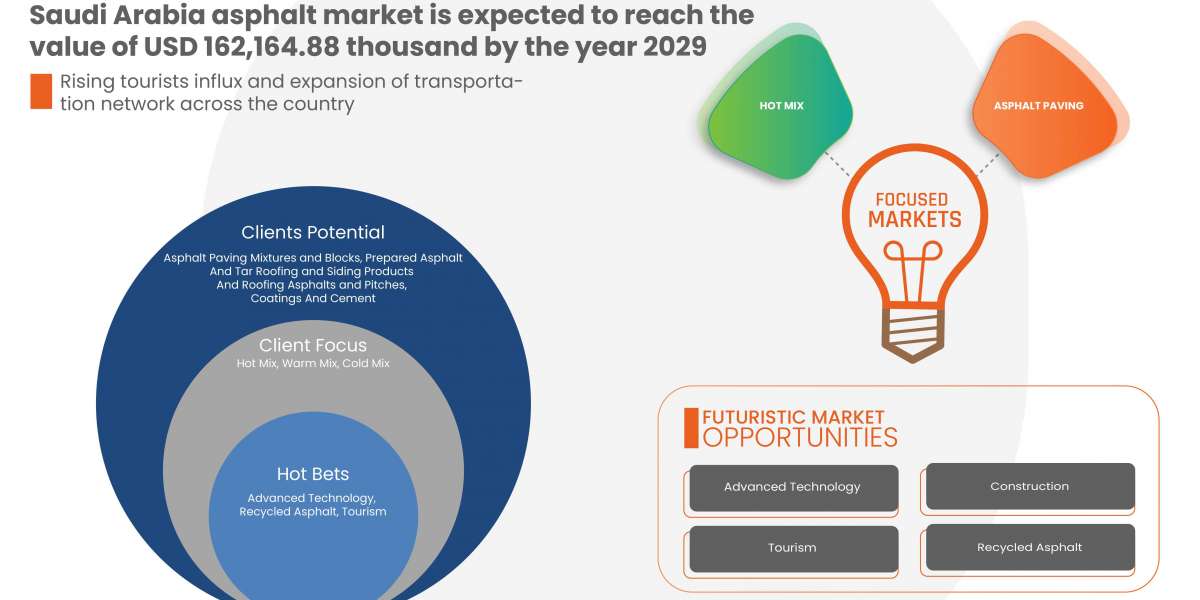 Saudi Arabia asphalt market is expected to reach the value of USD 162,164.88 thousand by the year 2029

Rising tourists influx and expansion of transportation network across the country

HOT MIX

ASPHALT PAVING

FOCUSED MARKETS

Clients Potential
Asphalt Paving Mixtures and Blocks, Prepared Asphalt And Tar Roofing and Siding Products And Roofing Asphalts and Pitches, Coatings And Cement

Client Focus
Hot Mix, Warm Mix, Cold Mix

Hot Bets
Advanced Technology, Recycled Asphalt, Tourism

FUTURISTIC MARKET OPPORTUNITIES

Advanced Technology

Construction

Tourism

Recycled Asphalt